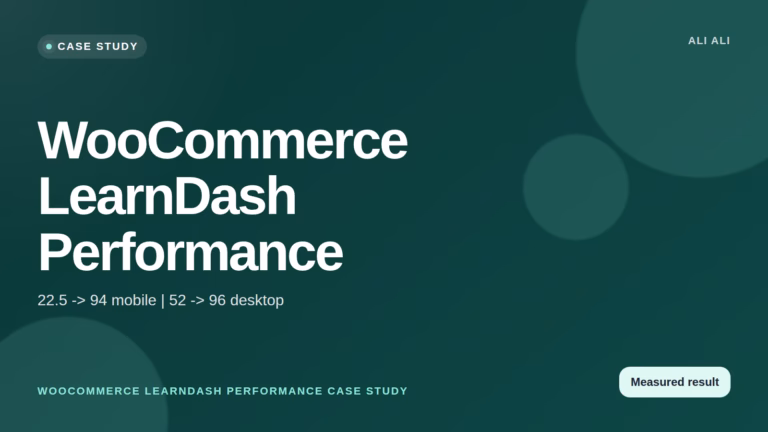 CASE STUDY

ALI ALI

WooCommerce LearnDash Performance

22.5 -> 94 mobile | 52 -> 96 desktop

WOOCOMMERCE LEARNDASH PERFORMANCE CASE STUDY

Measured result